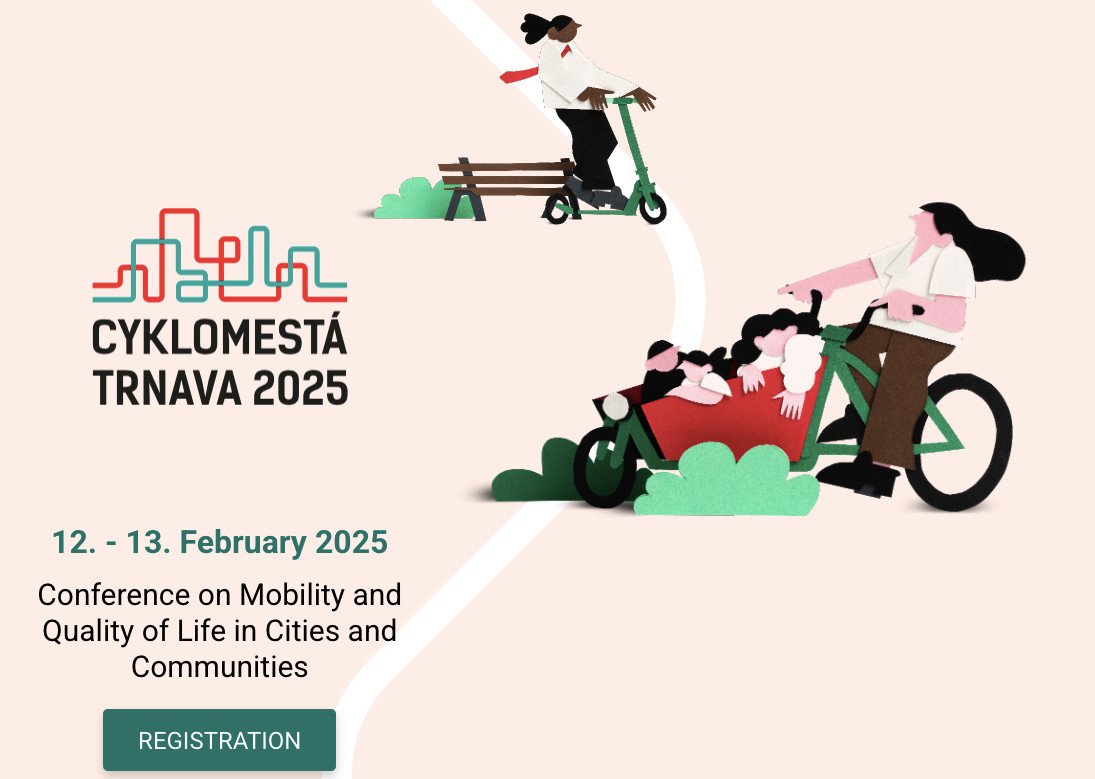 CYKLOMESTÁ
TRNAVA 2025

12. - 13. February 2025

Conference on Mobility and Quality of Life in Cities and Communities

REGISTRATION